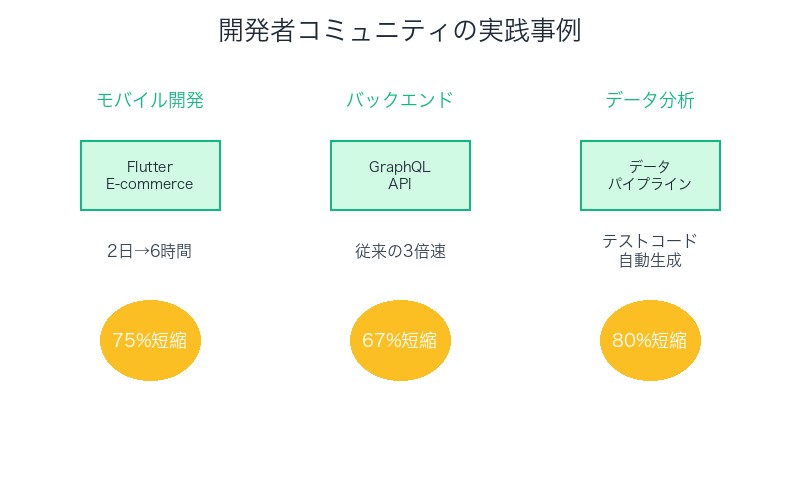 開発者コミュニティの実践事例

モバイル開発

Flutter
E-commerce

2日→6時間

75%短縮

バックエンド

GraphQL
API

従来の3倍速

67%短縮

データ分析

データ
パイプライン

テストコード
自動生成

80%短縮